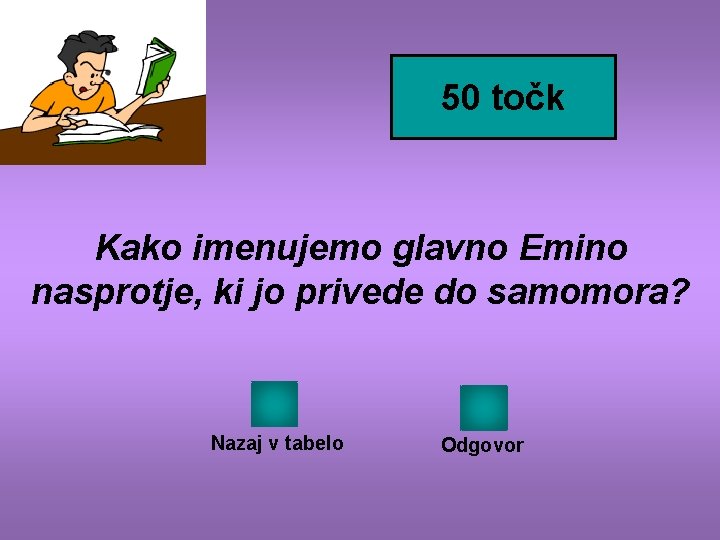 50 točk

Kako imenujemo glavno Emino nasprotje, ki jo privede do samomora?

Nazaj v tabelo

Odgovor